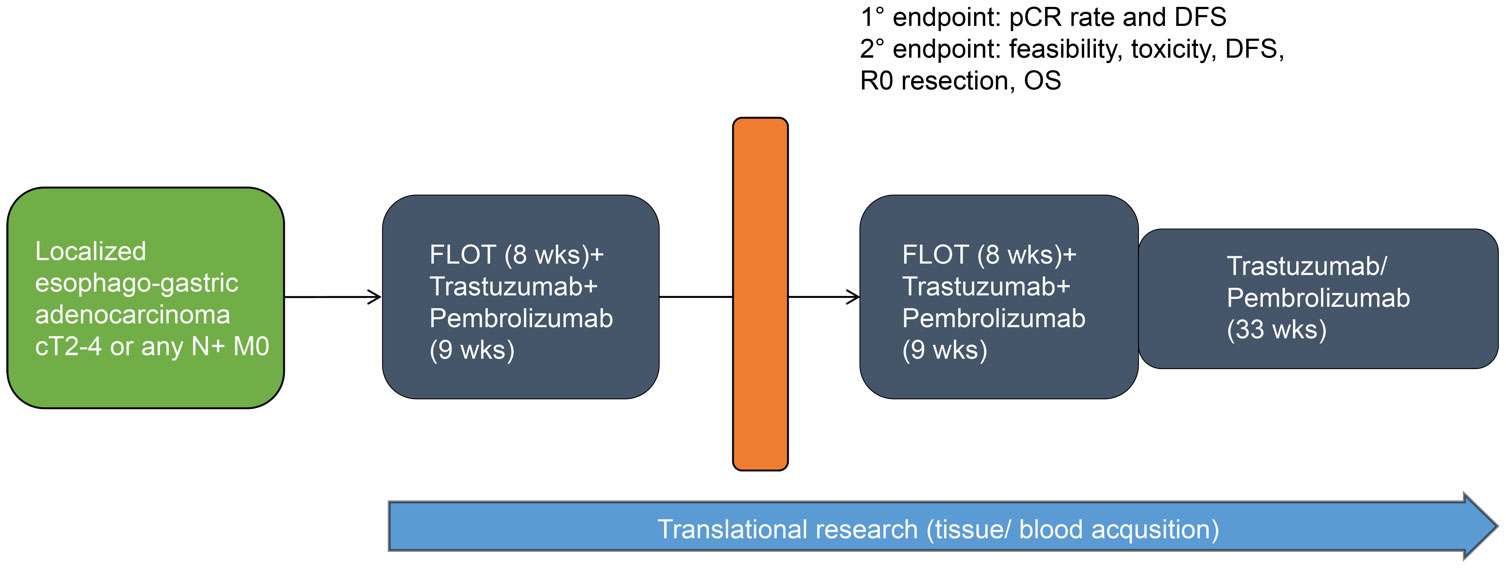 1° endpoint: pCR rate and DFS
2° endpoint: feasibility, toxicity, DFS, R0 resection, OS

Localized esophago-gastric adenocarcinoma cT2-4 or any N+ M0

FLOT (8 wks)+ Trastuzumab+ Pembrolizumab (9 wks)

FLOT (8 wks)+ Trastuzumab+ Pembrolizumab (9 wks)

Trastuzumab/ Pembrolizumab (33 wks)

Translational research (tissue/ blood acqusition)